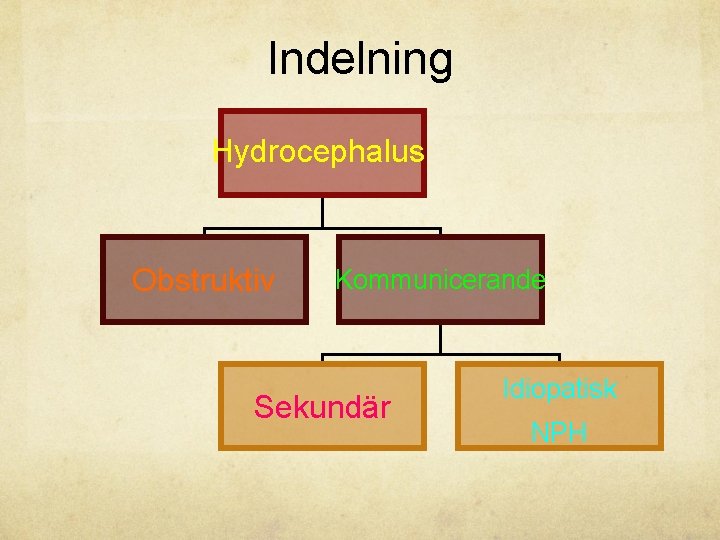 Indelning

Hydrocephalus

Obstruktiv

Kommunicerande

Sekundär

Idiopatisk

NPH